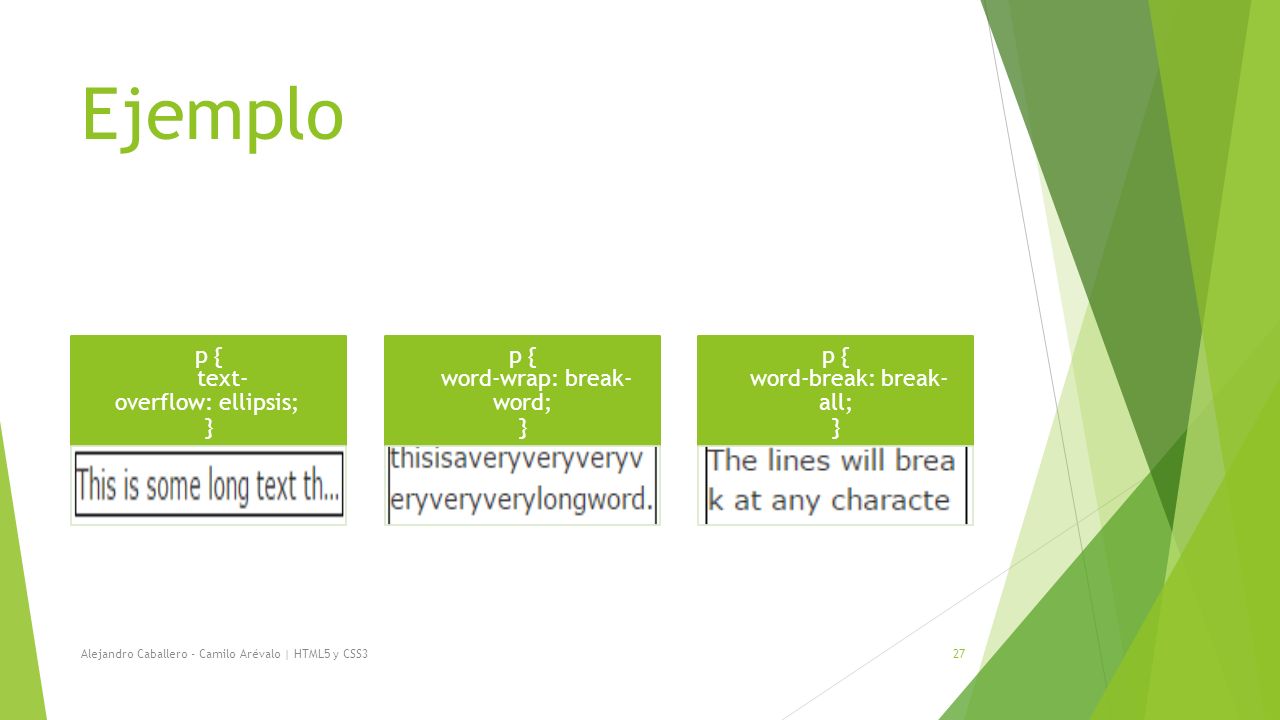 Ejemplo

p {
text-overflow: ellipsis;
}

This is some long text th...

p {
word-wrap: break-word;
}

thisisaveryveryveryv
eryveryverylongword.

p {
word-break: break-all;
}

The lines will brea
k at any characte

Alejandro Caballero - Camilo Arévalo | HTML5 y CSS3

27